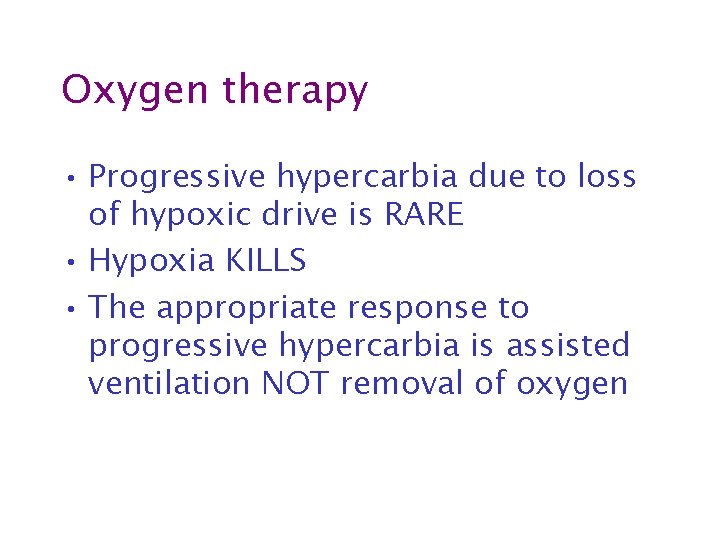 Oxygen therapy

• Progressive hypercarbia due to loss of hypoxic drive is RARE
• Hypoxia KILLS
• The appropriate response to progressive hypercarbia is assisted ventilation NOT removal of oxygen